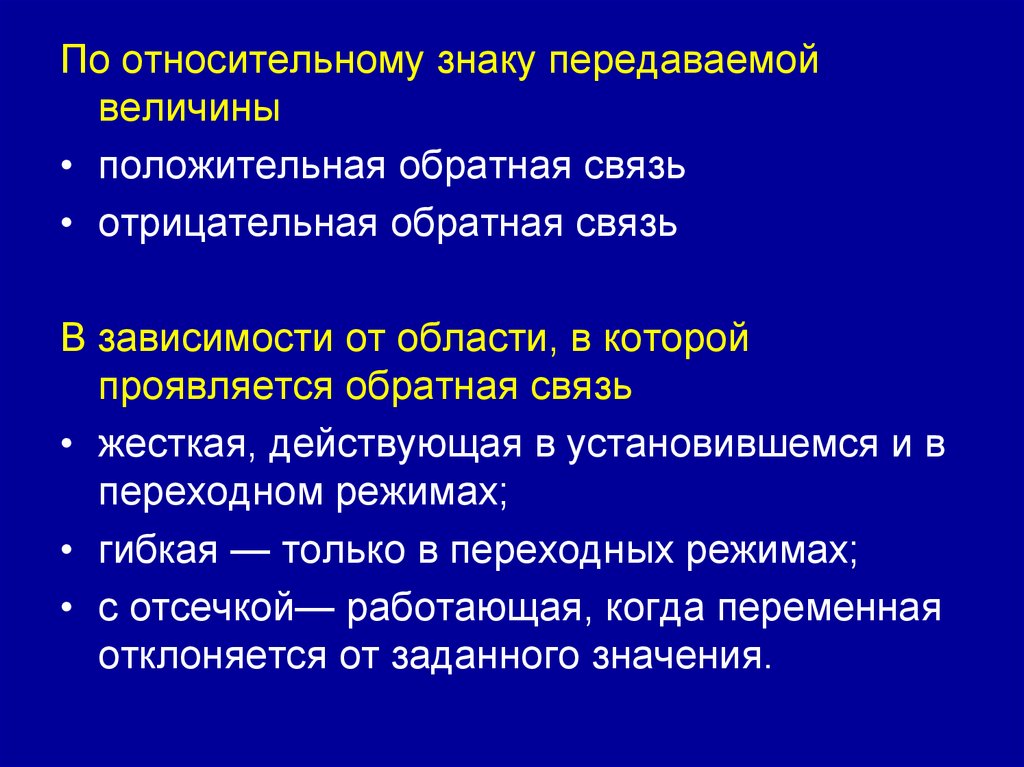 По относительному знаку передаваемой величины

• положительная обратная связь
• отрицательная обратная связь

В зависимости от области, в которой проявляется обратная связь

• жесткая, действующая в установившемся и в переходном режимах;
• гибкая — только в переходных режимах;
• с отсечкой— работающая, когда переменная отклоняется от заданного значения.